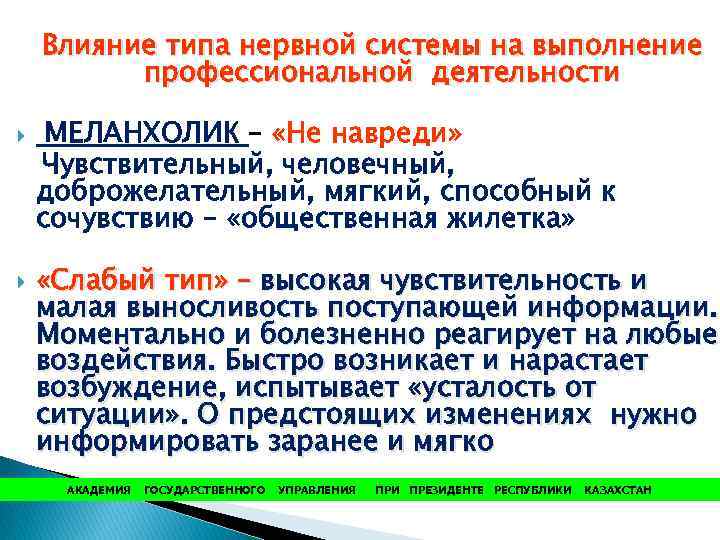 Влияние типа нервной системы на выполнение профессиональной деятельности

МЕЛАНХОЛИК – «Не навреди»
Чувствительный, человечный, доброжелательный, мягкий, способный к сочувствию – «общественная жилетка»

«Слабый тип» – высокая чувствительность и малая выносливость поступающей информации. Моментально и болезненно реагирует на любые воздействия. Быстро возникает и нарастает возбуждение, испытывает «усталость от ситуации». О предстоящих изменениях нужно информировать заранее и мягко

АКАДЕМИЯ ГОСУДАРСТВЕННОГО УПРАВЛЕНИЯ ПРИ ПРЕЗИДЕНТЕ РЕСПУБЛИКИ КАЗАХСТАН